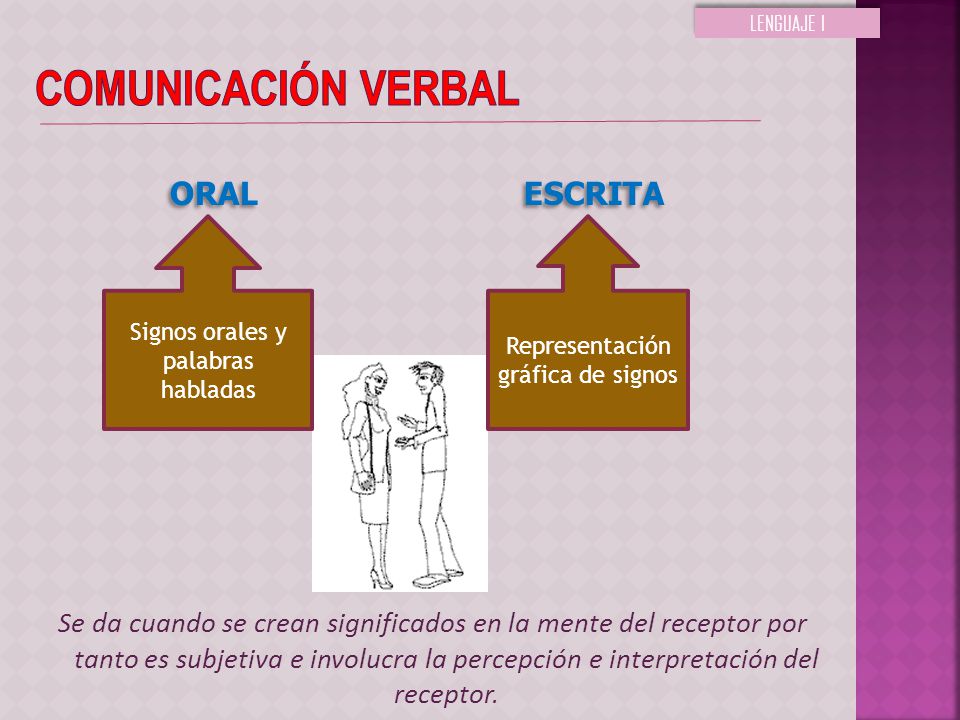 LENGUAJE I

COMUNICACIÓN VERBAL

ORAL

Signos orales y palabras habladas

ESCRITA

Representación gráfica de signos

Se da cuando se crean significados en la mente del receptor por tanto es subjetiva e involucra la percepción e interpretación del receptor.